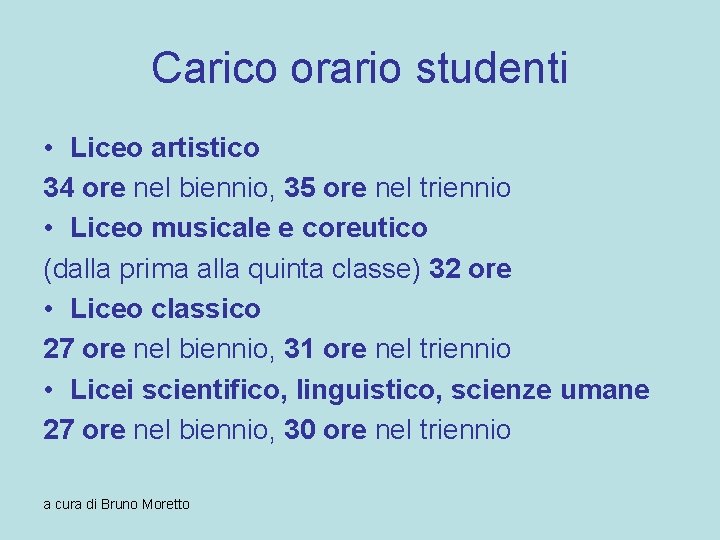 Carico orario studenti

• Liceo artistico

34 ore nel biennio, 35 ore nel triennio

• Liceo musicale e coreutico

(dalla prima alla quinta classe) 32 ore

• Liceo classico

27 ore nel biennio, 31 ore nel triennio

• Licei scientifico, linguistico, scienze umane

27 ore nel biennio, 30 ore nel triennio

a cura di Bruno Moretto